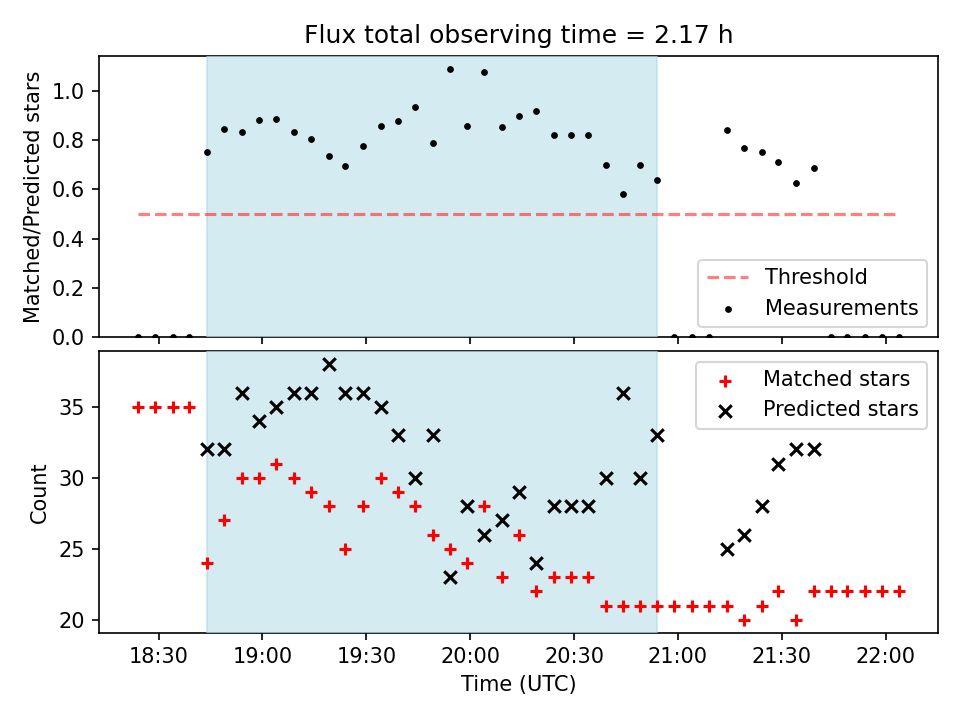 Flux total observing time = 2.17 h

Matched/Predicted stars

1.0
0.8
0.6
0.4
0.2
0.0

Threshold
Measurements

Count

35
30
25
20

Matched stars
Predicted stars

18:30
19:00
19:30
20:00
20:30
21:00
21:30
22:00

Time (UTC)